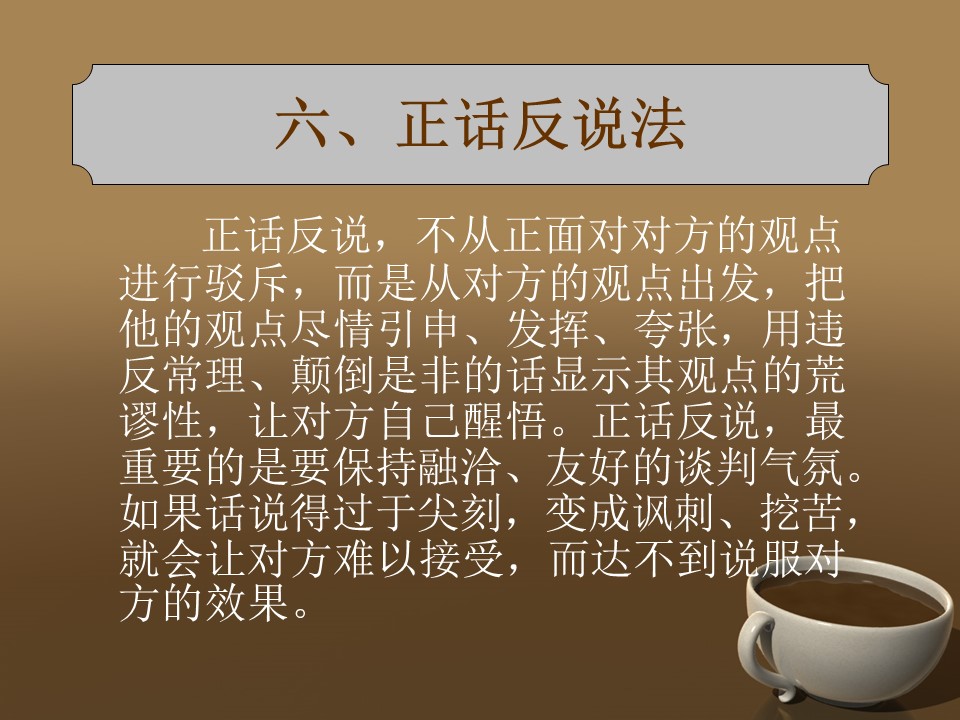 六、正话反说法

正话反说，不从正面对对方的观点进行驳斥，而是从对方的观点出发，把他的观点尽情引申、发挥、夸张，用违反常理、颠倒是非的话显示其观点的荒谬性，让对方自己醒悟。正话反说，最重要的是要保持融洽、友好的谈判气氛。如果话说得过于尖刻，变成讽刺、挖苦，就会让对方难以接受，而达不到说服对方的效果。